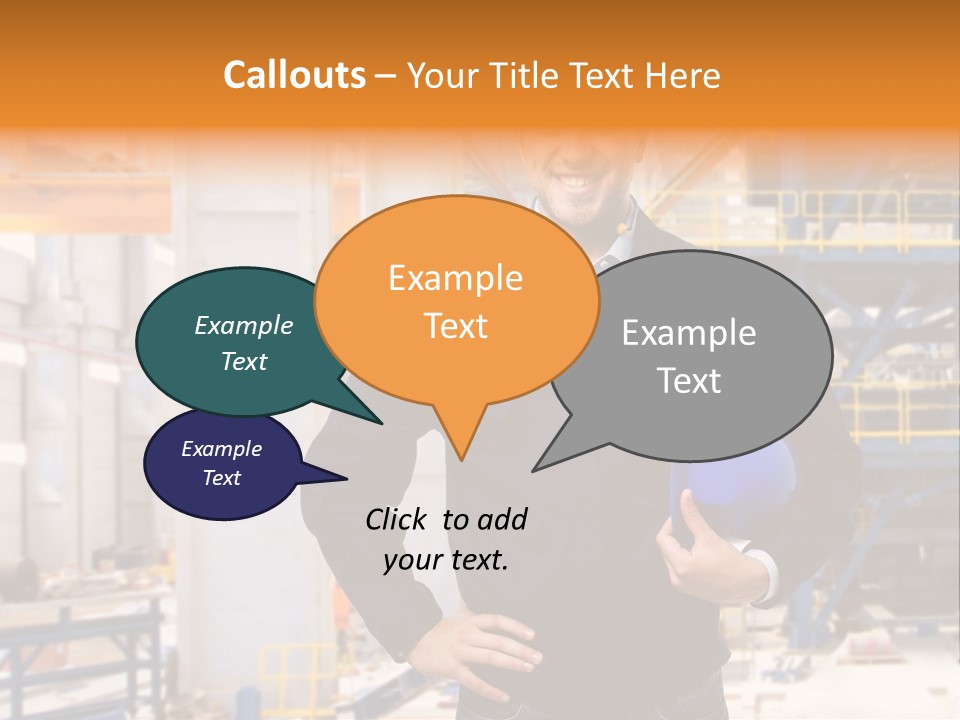 Callouts – Your Title Text Here

Example Text

Example Text

Example Text

Example Text

Click to add your text.